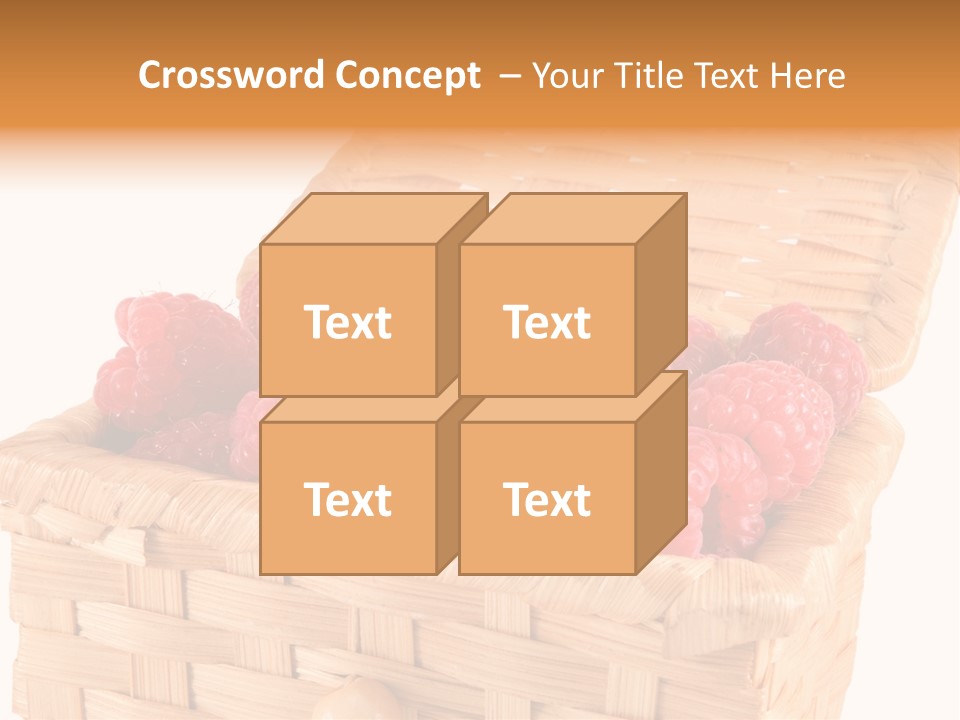 Crossword Concept – Your Title Text Here

Text

Text

Text

Text